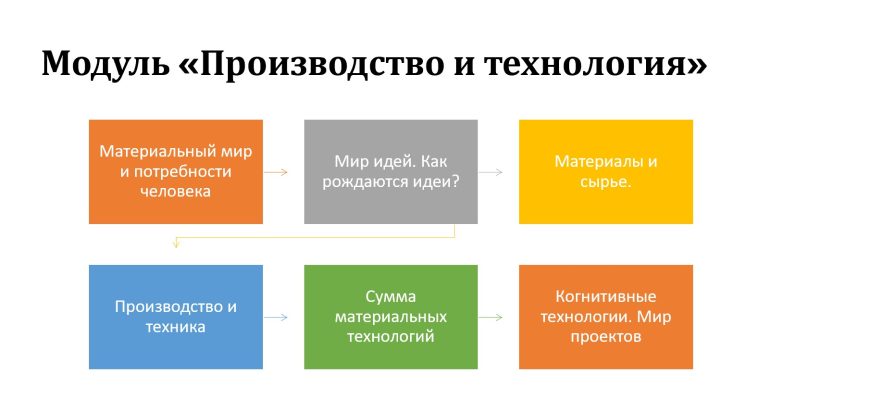 Модуль «Производство и технология»

Материальный мир и потребности человека

Мир идей. Как рождаются идеи?

Материалы и сырье.

Производство и техника

Сумма материальных технологий

Когнитивные технологии. Мир проектов